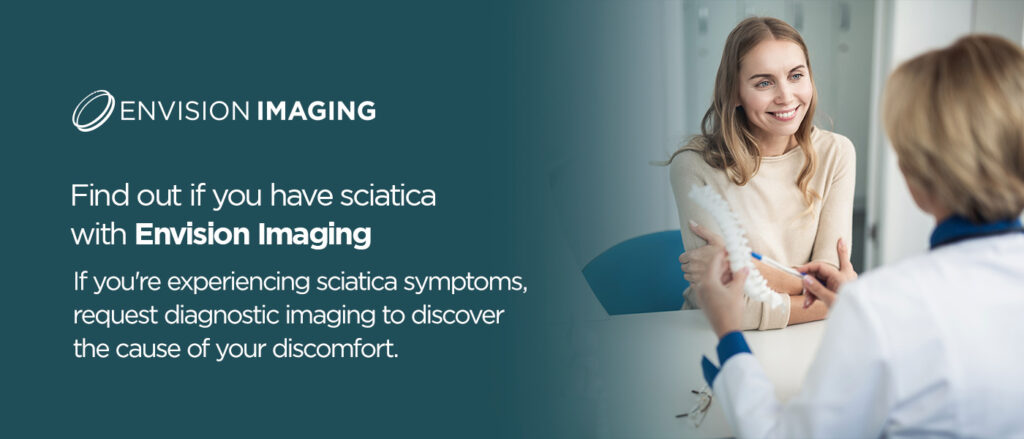 ENVISION IMAGING

Find out if you have sciatica with Envision Imaging

If you're experiencing sciatica symptoms, request diagnostic imaging to discover the cause of your discomfort.